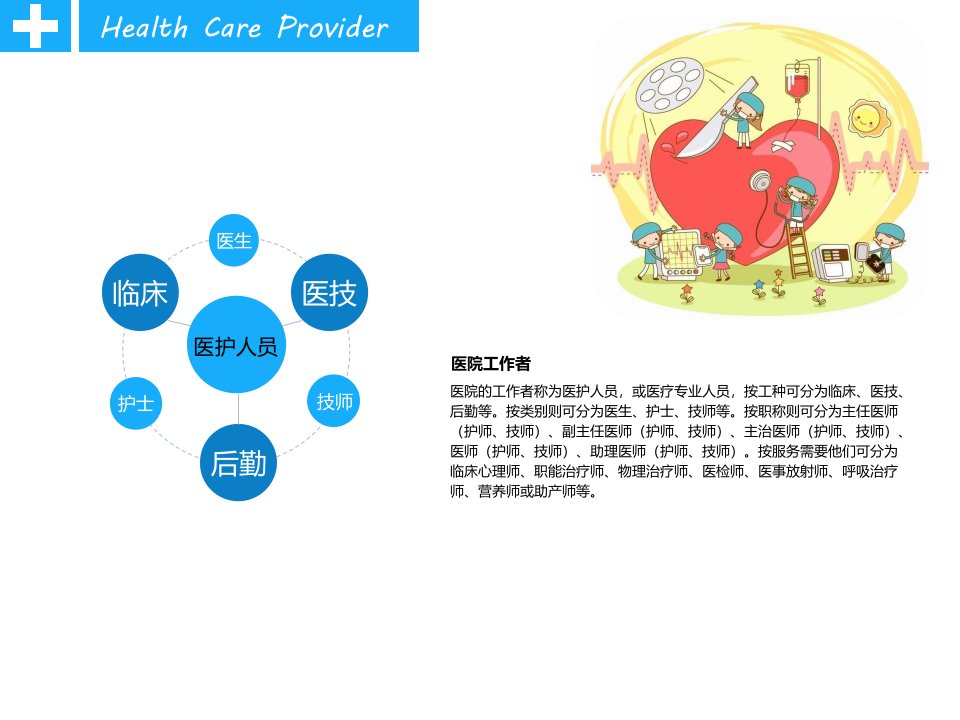 Health Care Provider

医生
临床
医技
医护人员
护士
技师
后勤

医院工作者

医院的工作者称为医护人员，或医疗专业人员，按工种可分为临床、医技、后勤等。按类别则可分为医生、护士、技师等。按职称则可分为主任医师（护师、技师）、副主任医师（护师、技师）、主治医师（护师、技师）、医师（护师、技师）、助理医师（护师、技师）。按服务需要他们可分为临床心理师、职能治疗师、物理治疗师、医检师、医事放射师、呼吸治疗师、营养师或助产师等。